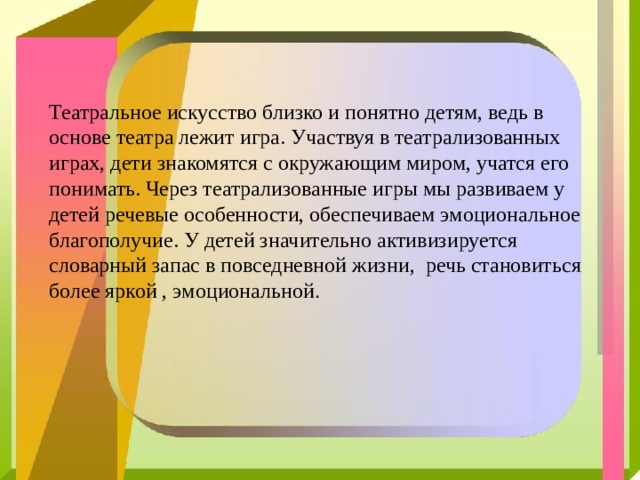 Театральное искусство близко и понятно детям, ведь в основе театра лежит игра. Участвуя в театрализованных играх, дети знакомятся с окружающим миром, учатся его понимать. Через театрализованные игры мы развиваем у детей речевые особенности, обеспечиваем эмоциональное благополучие. У детей значительно активизируется словарный запас в повседневной жизни,  речь становиться более яркой , эмоциональной.